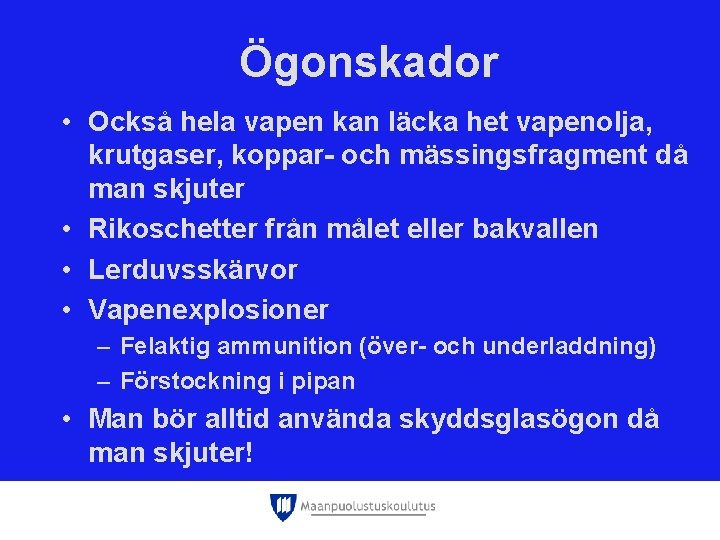 Ögonskador

• Också hela vapen kan läcka het vapenolja, krutgaser, koppar- och mässingsfragment då man skjuter
• Rikoschetter från målet eller bakvallen
• Lerduvsskärvor
• Vapenexplosioner
– Felaktig ammunition (över- och underladdning)
– Förstockning i pipan
• Man bör alltid använda skyddsglasögon då man skjuter!

Maanpuolustuskoulutus